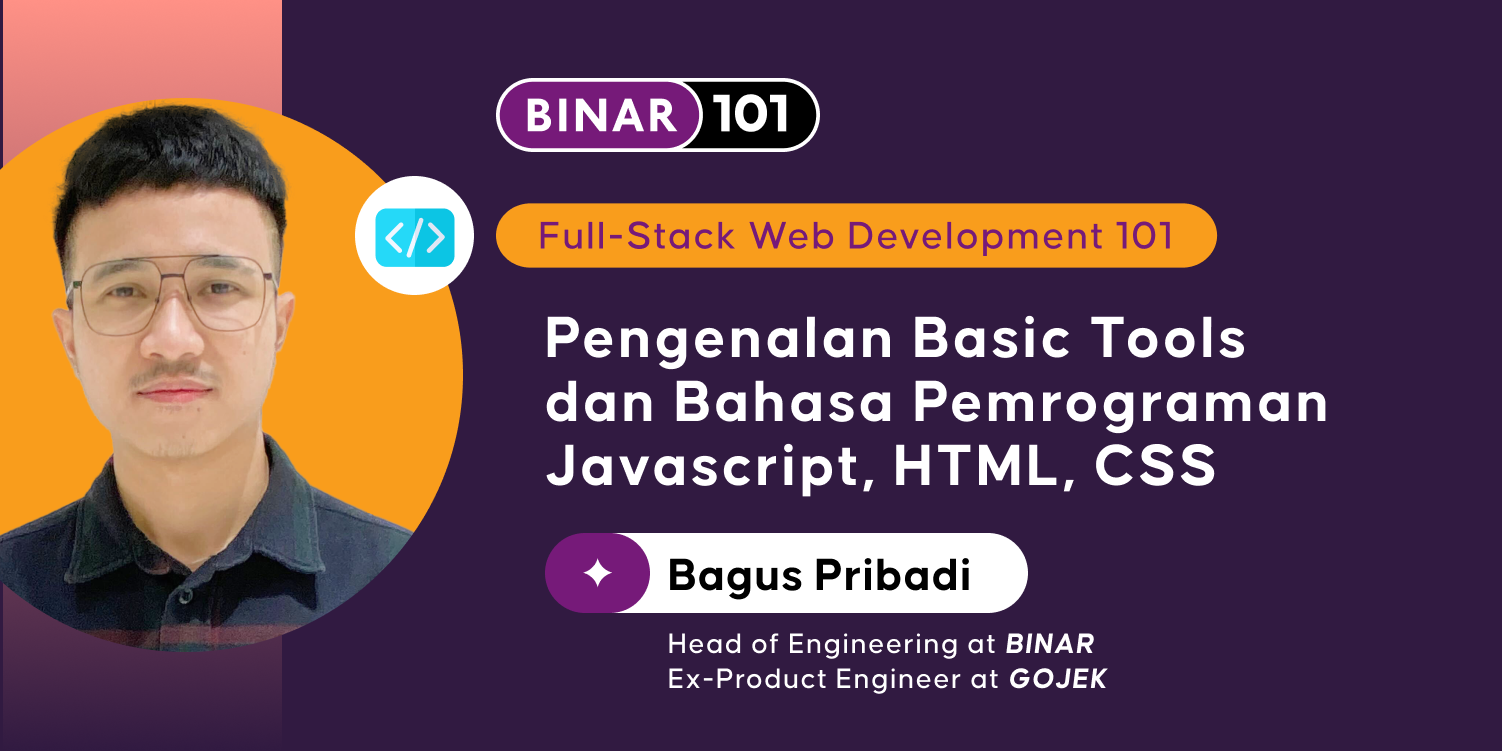 BINAR 101

</>

Full-Stack Web Development 101

Pengenalan Basic Tools dan Bahasa Pemrograman Javascript, HTML, CSS

Bagus Pribadi

Head of Engineering at BINAR
Ex-Product Engineer at GOJEK